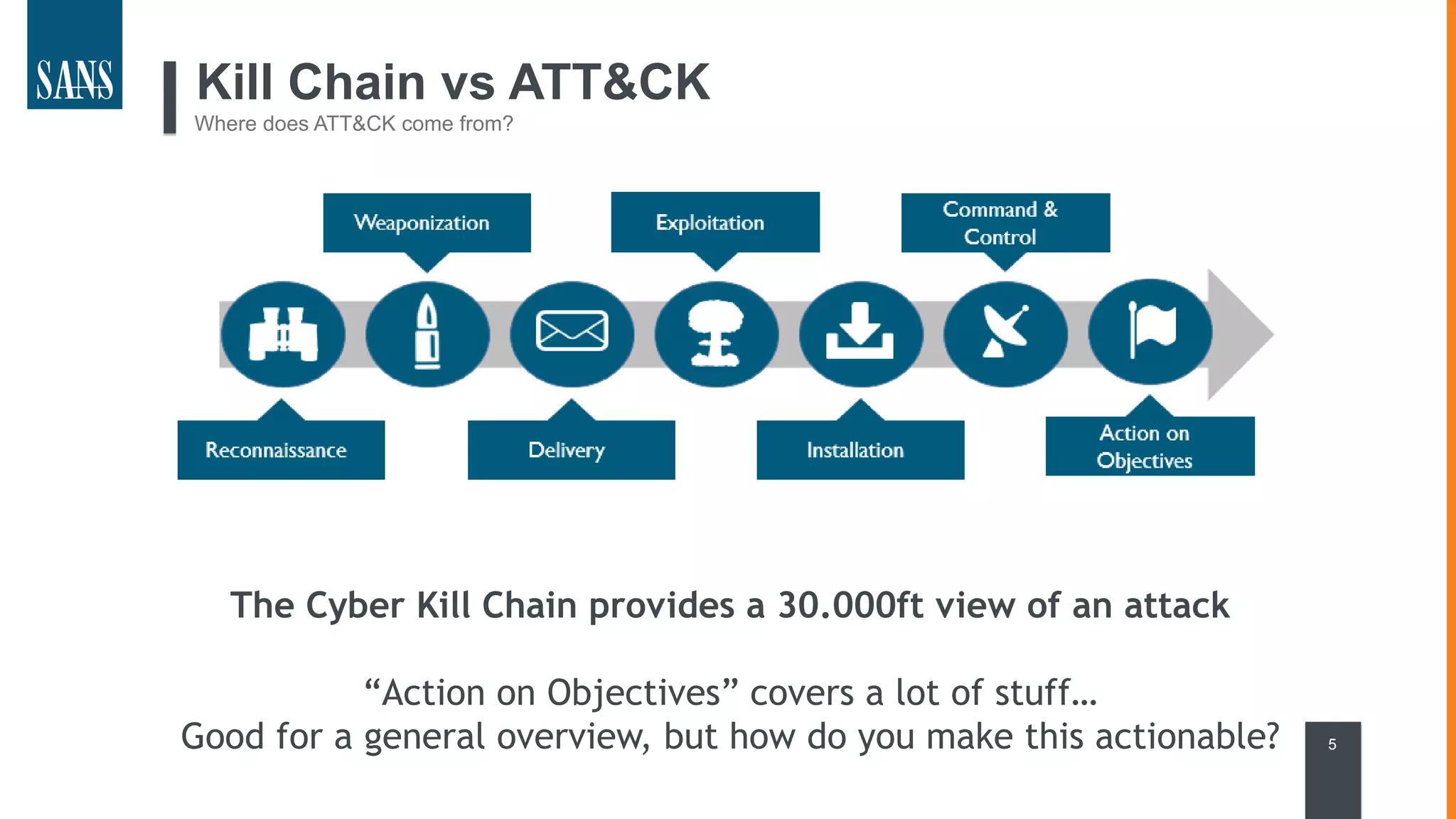 SANS

Kill Chain vs ATT&CK

Where does ATT&CK come from?

Weaponization

Exploitation

Command & Control

Reconnaissance

Delivery

Installation

Action on Objectives

The Cyber Kill Chain provides a 30.000ft view of an attack

“Action on Objectives” covers a lot of stuff…
Good for a general overview, but how do you make this actionable?

5